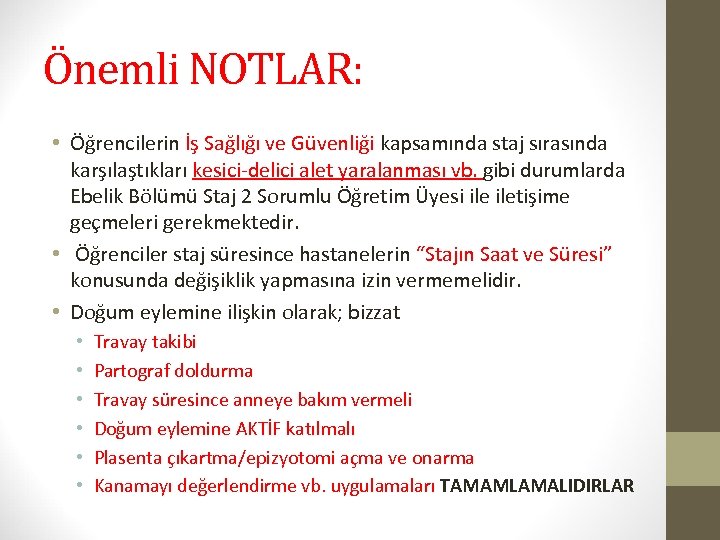 Önemli NOTLAR:

• Öğrencilerin İş Sağlığı ve Güvenliği kapsamında staj sırasında karşılaştıkları kesici-delici alet yaralanması vb. gibi durumlarda Ebelik Bölümü Staj 2 Sorumlu Öğretim Üyesi ile iletişime geçmeleri gerekmektedir.

• Öğrenciler staj süresince hastanelerin "Stajın Saat ve Süresi" konusunda değişiklik yapmasına izin vermemelidir.

• Doğum eylemine ilişkin olarak; bizzat
  • Travay takibi
  • Partograf doldurma
  • Travay süresince anneye bakım vermeli
  • Doğum eylemine AKTİF katılmalı
  • Plasenta çıkartma/epizyotomi açma ve onarma
  • Kanamayı değerlendirme vb. uygulamaları TAMAMLAMALIDIRLAR